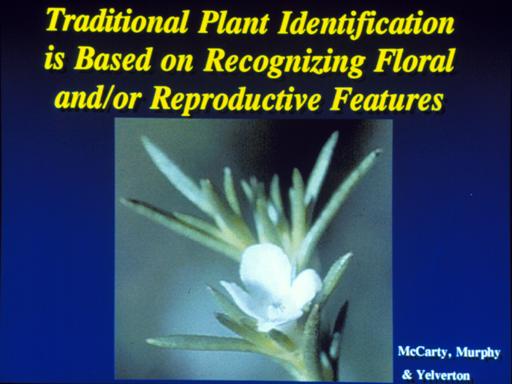 Traditional Plant Identification is Based on Recognizing Floral and/or Reproductive Features

McCarty, Murphy & Yelverton